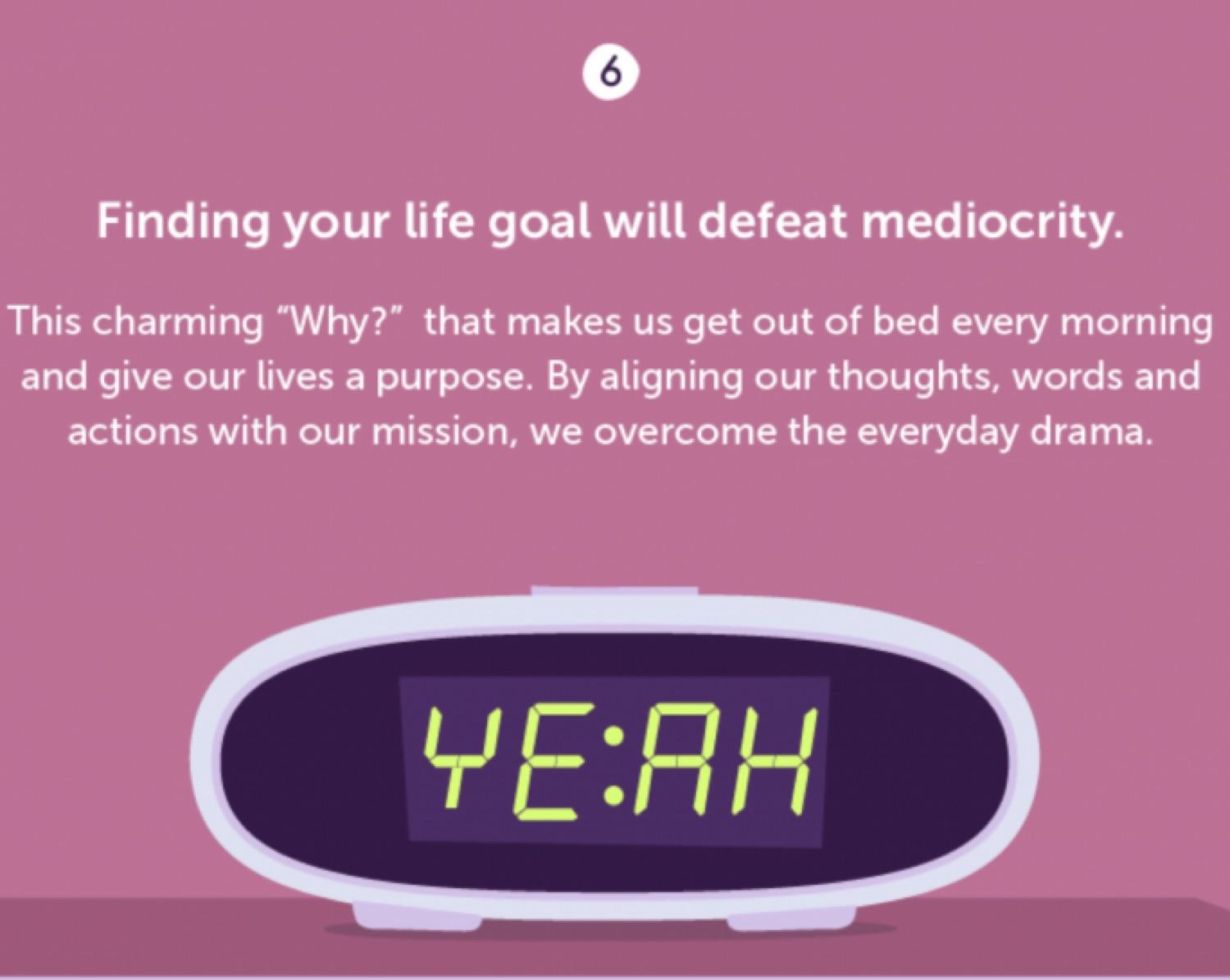 6

Finding your life goal will defeat mediocrity.

This charming "Why?" that makes us get out of bed every morning and give our lives a purpose. By aligning our thoughts, words and actions with our mission, we overcome the everyday drama.

YE:AH